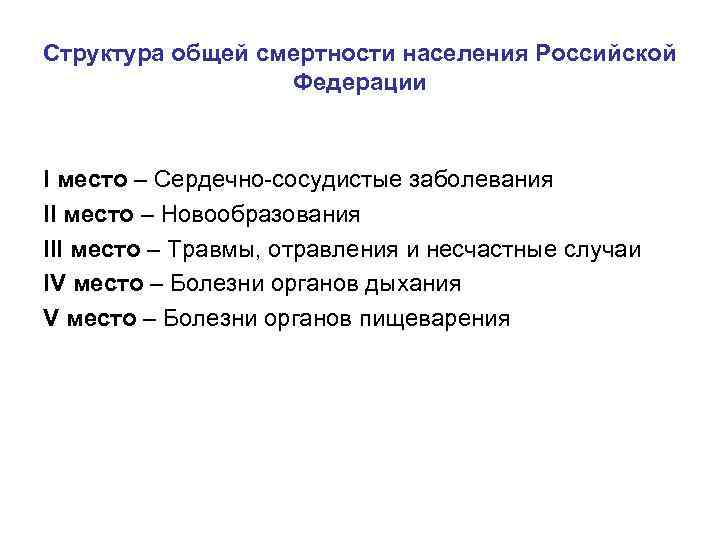 Структура общей смертности населения Российской Федерации

I место – Сердечно-сосудистые заболевания
II место – Новообразования
III место – Травмы, отравления и несчастные случаи
IV место – Болезни органов дыхания
V место – Болезни органов пищеварения